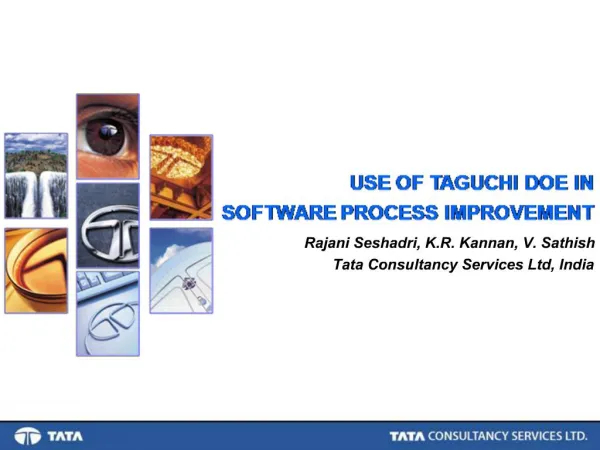 USE OF TAGUCHI DOE IN SOFTWARE PROCESS IMPROVEMENT

Rajani Seshadri, K.R. Kannan, V. Sathish
Tata Consultancy Services Ltd, India

TATA

TATA CONSULTANCY SERVICES LTD.